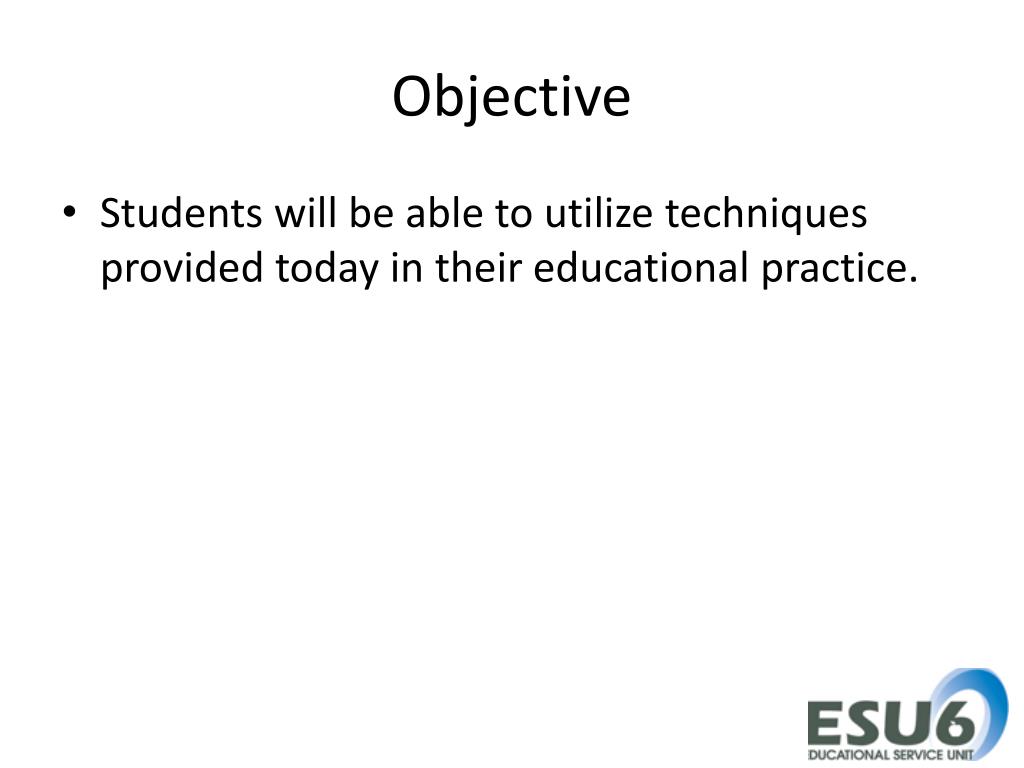 Objective

• Students will be able to utilize techniques provided today in their educational practice.

ESU6
DUCATIONAL SERVICE UNIT